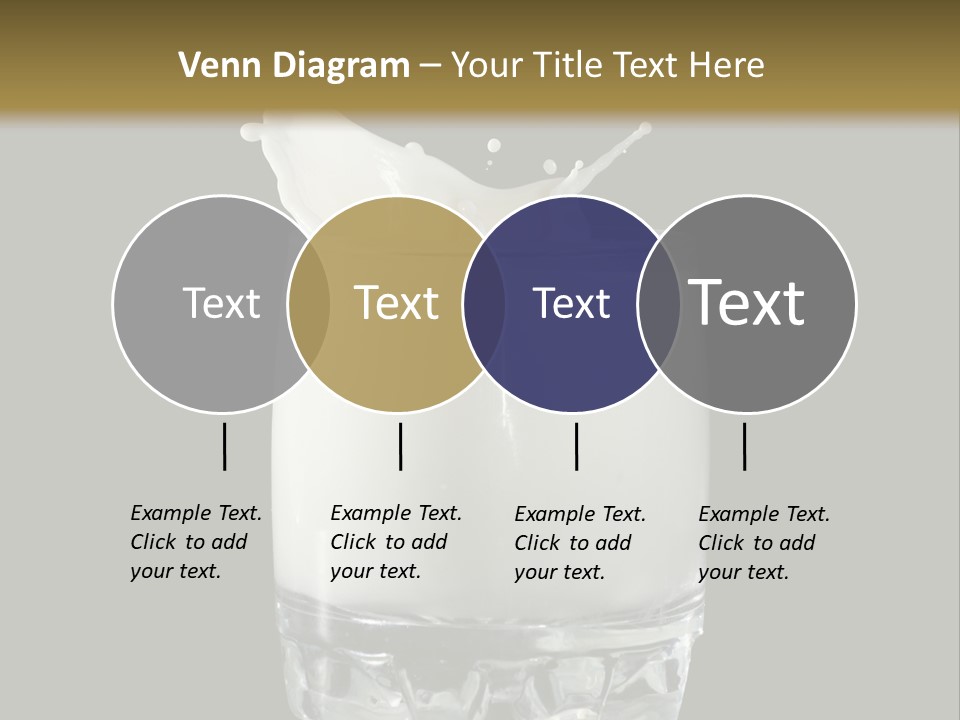 Venn Diagram – Your Title Text Here

Text

Text

Text

Text

Example Text. Click to add your text.

Example Text. Click to add your text.

Example Text. Click to add your text.

Example Text. Click to add your text.